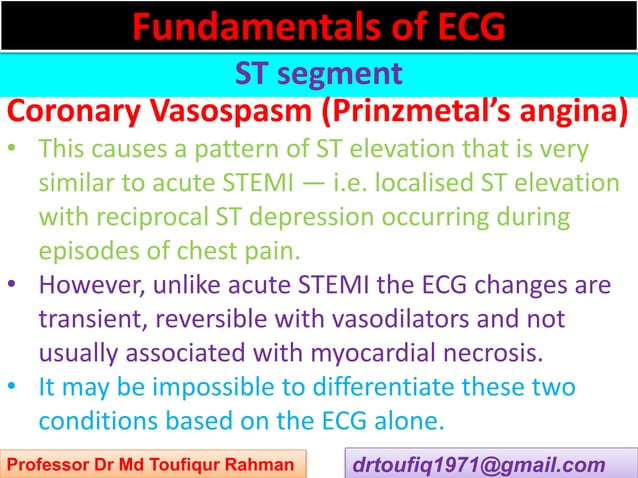 Fundamentals of ECG

ST segment

Coronary Vasospasm (Prinzmetal's angina)

• This causes a pattern of ST elevation that is very similar to acute STEMI — i.e. localised ST elevation with reciprocal ST depression occurring during episodes of chest pain.
• However, unlike acute STEMI the ECG changes are transient, reversible with vasodilators and not usually associated with myocardial necrosis.
• It may be impossible to differentiate these two conditions based on the ECG alone.

Professor Dr Md Toufiqur Rahman

drtoufiq1971@gmail.com